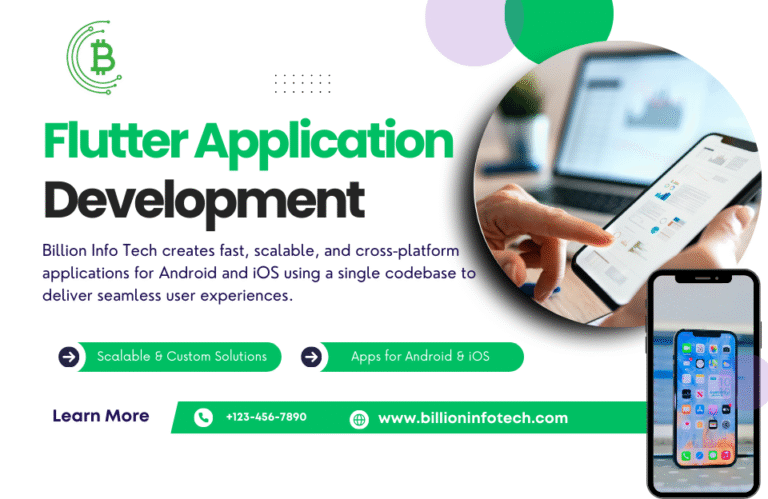 Flutter Application Development

Billion Info Tech creates fast, scalable, and cross-platform applications for Android and iOS using a single codebase to deliver seamless user experiences.

Scalable & Custom Solutions

Apps for Android & iOS

Learn More

+123-456-7890

www.billioninfotech.com